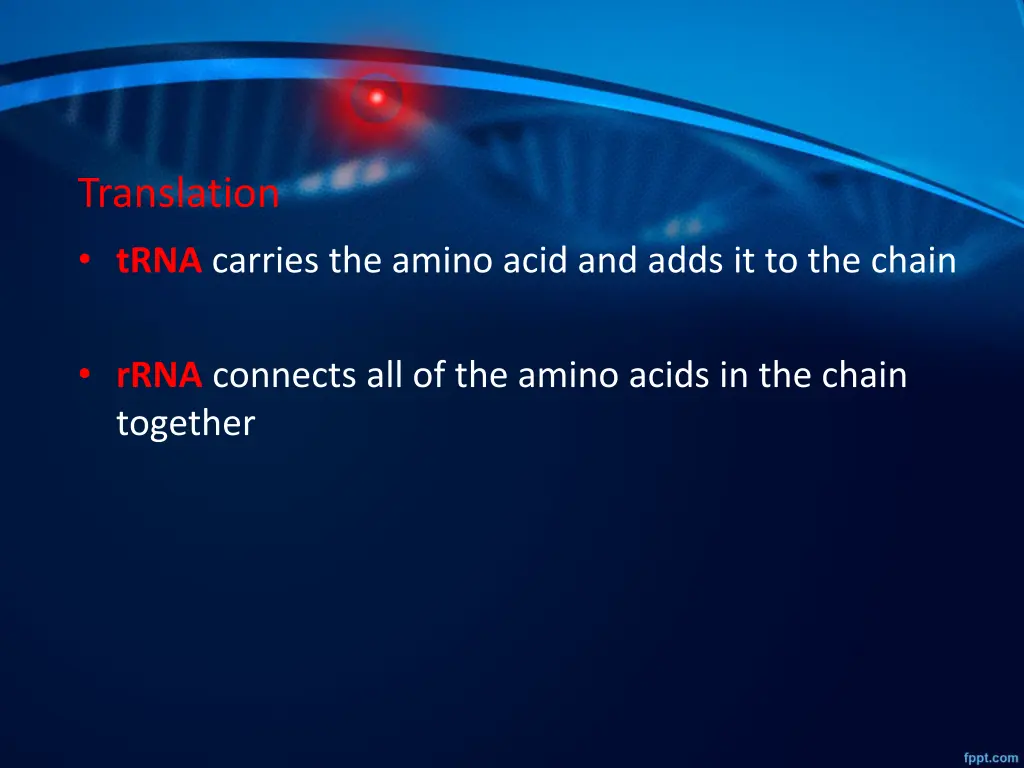 Translation

• tRNA carries the amino acid and adds it to the chain

• rRNA connects all of the amino acids in the chain together

fppt.com